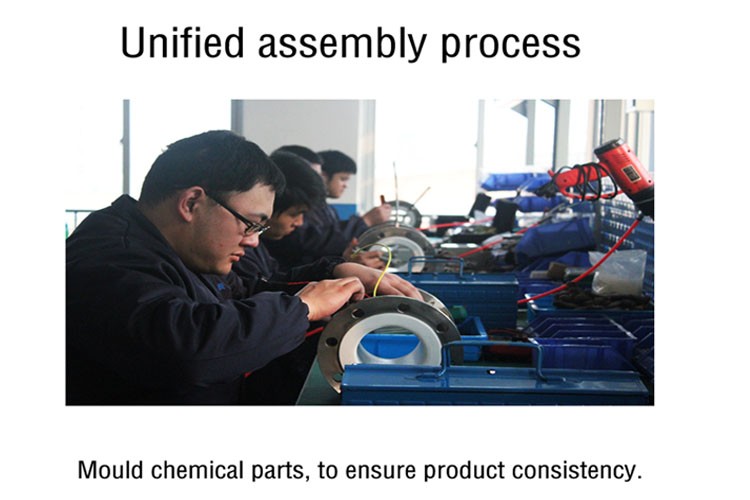 Unified assembly process

Mould chemical parts, to ensure product consistency.